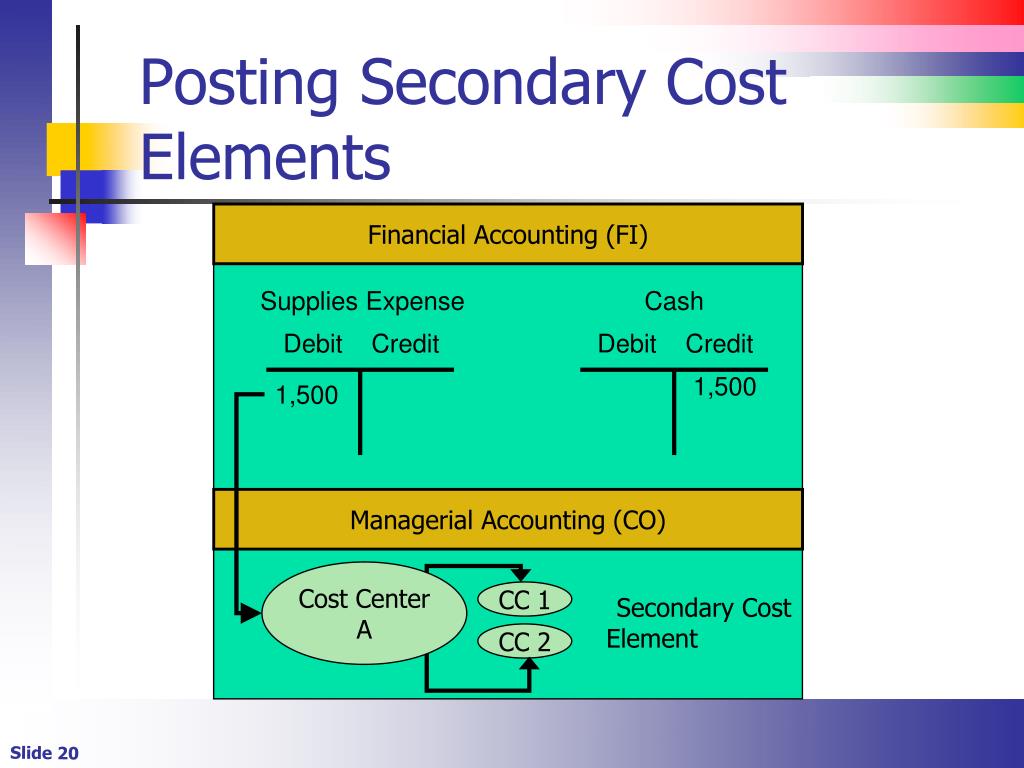 Posting Secondary Cost Elements

Financial Accounting (FI)

Supplies Expense
Debit Credit
1,500

Cash
Debit Credit
1,500

Managerial Accounting (CO)

Cost Center A

CC 1

CC 2

Secondary Cost Element

Slide 20